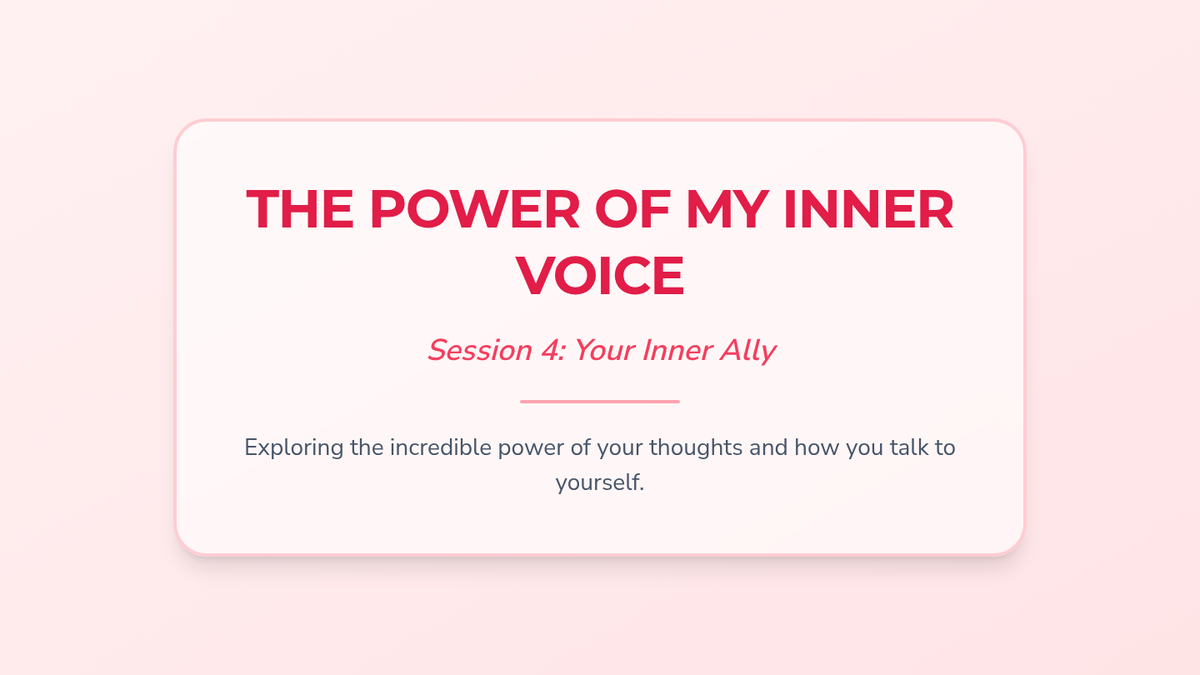 THE POWER OF MY INNER VOICE

Session 4: Your Inner Ally

Exploring the incredible power of your thoughts and how you talk to yourself.